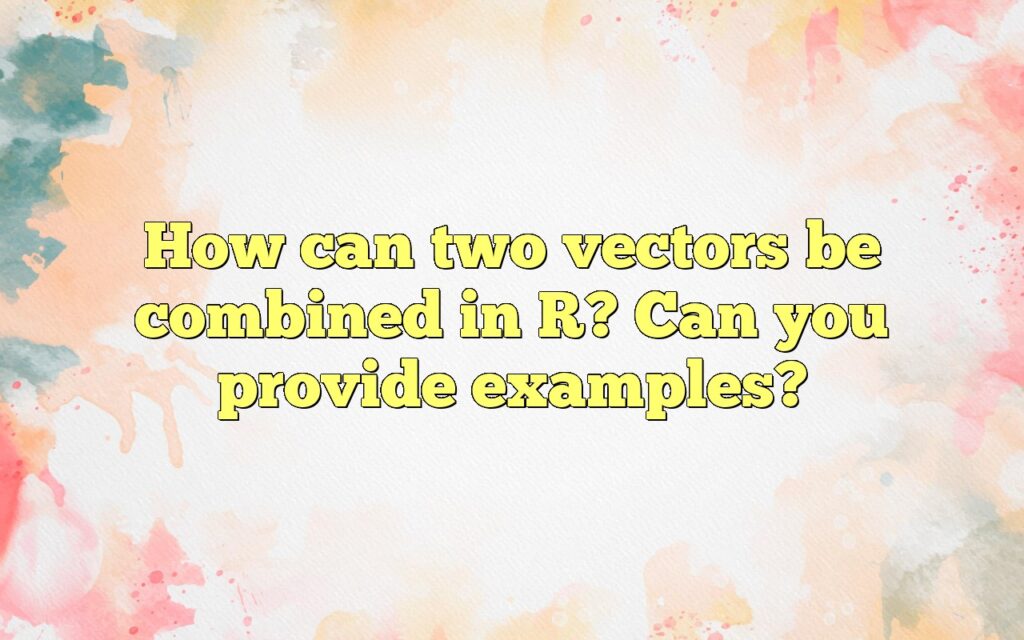 How can two vectors be combined in R? Can you provide examples?